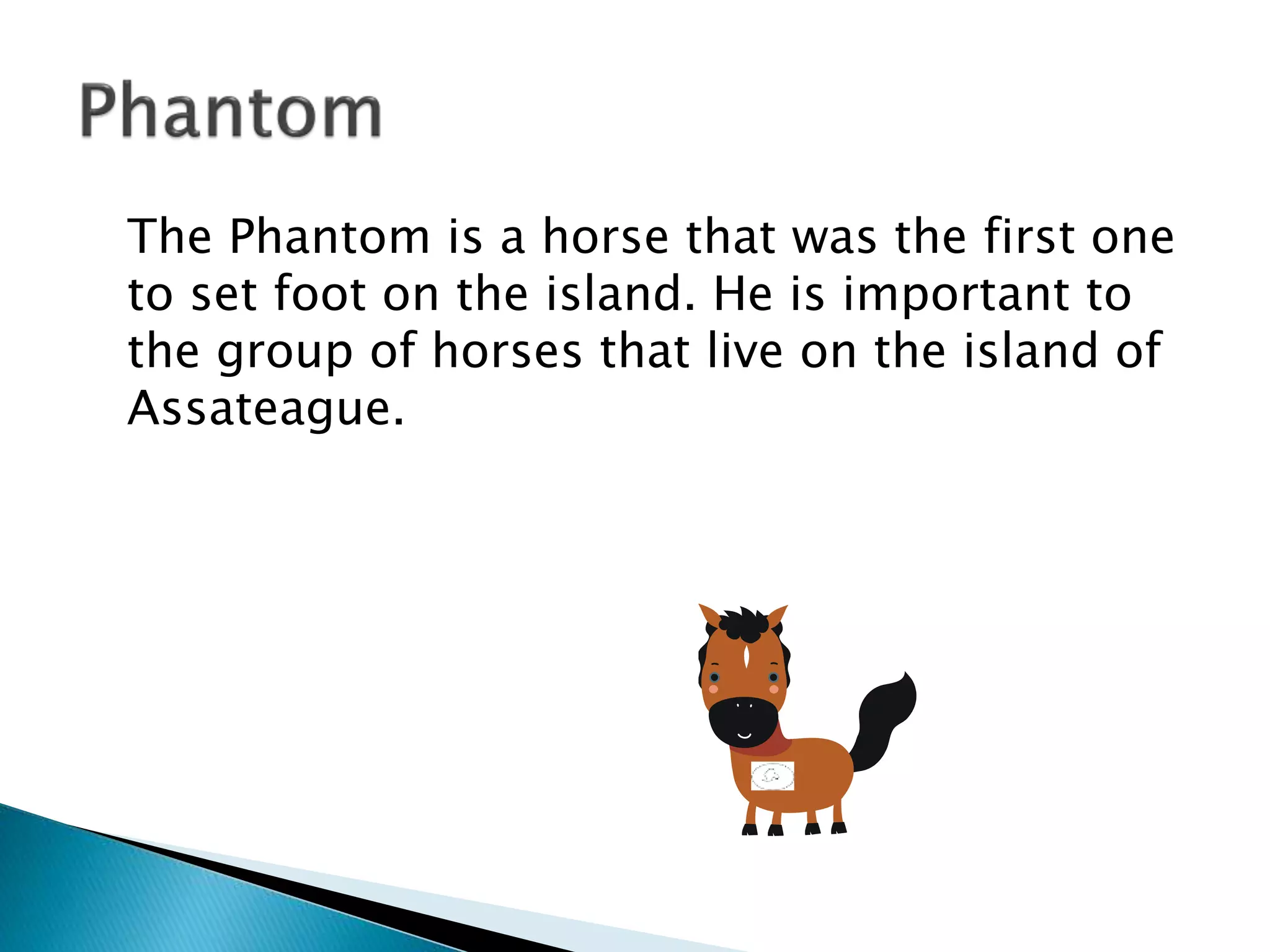 Phantom

The Phantom is a horse that was the first one to set foot on the island. He is important to the group of horses that live on the island of Assateague.